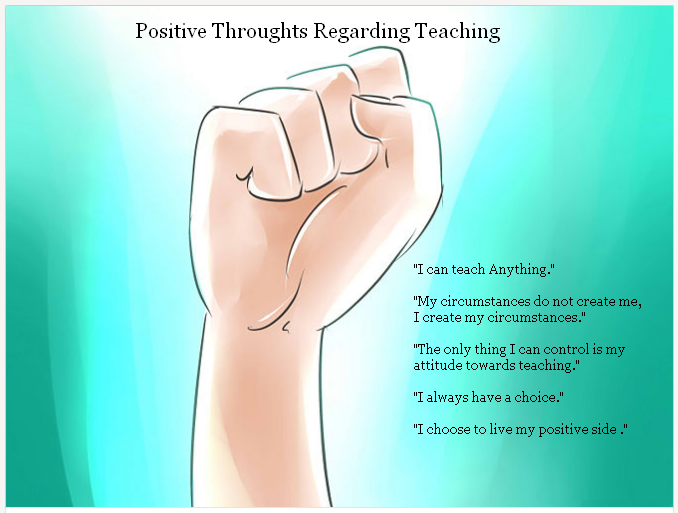 Positive Throughts Regarding Teaching

"I can teach Anything."

"My circumstances do not create me, I create my circumstances."

"The only thing I can control is my attitude towards teaching."

"I always have a choice."

"I choose to live my positive side ."